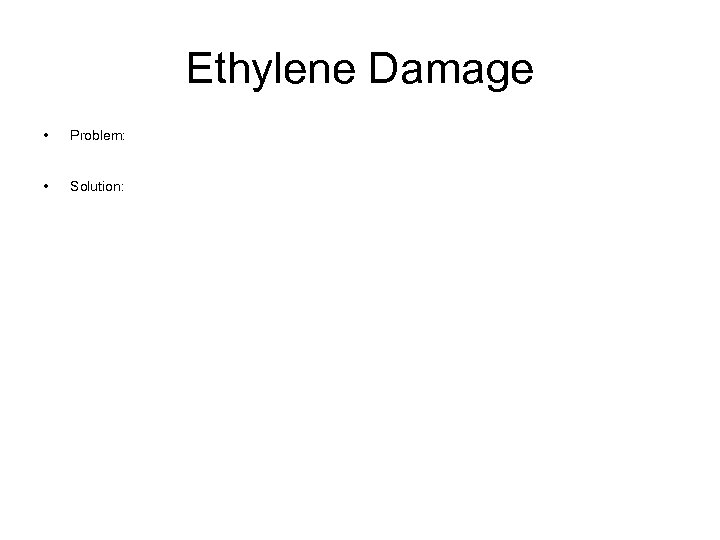 Ethylene Damage

• Problem:

• Solution: